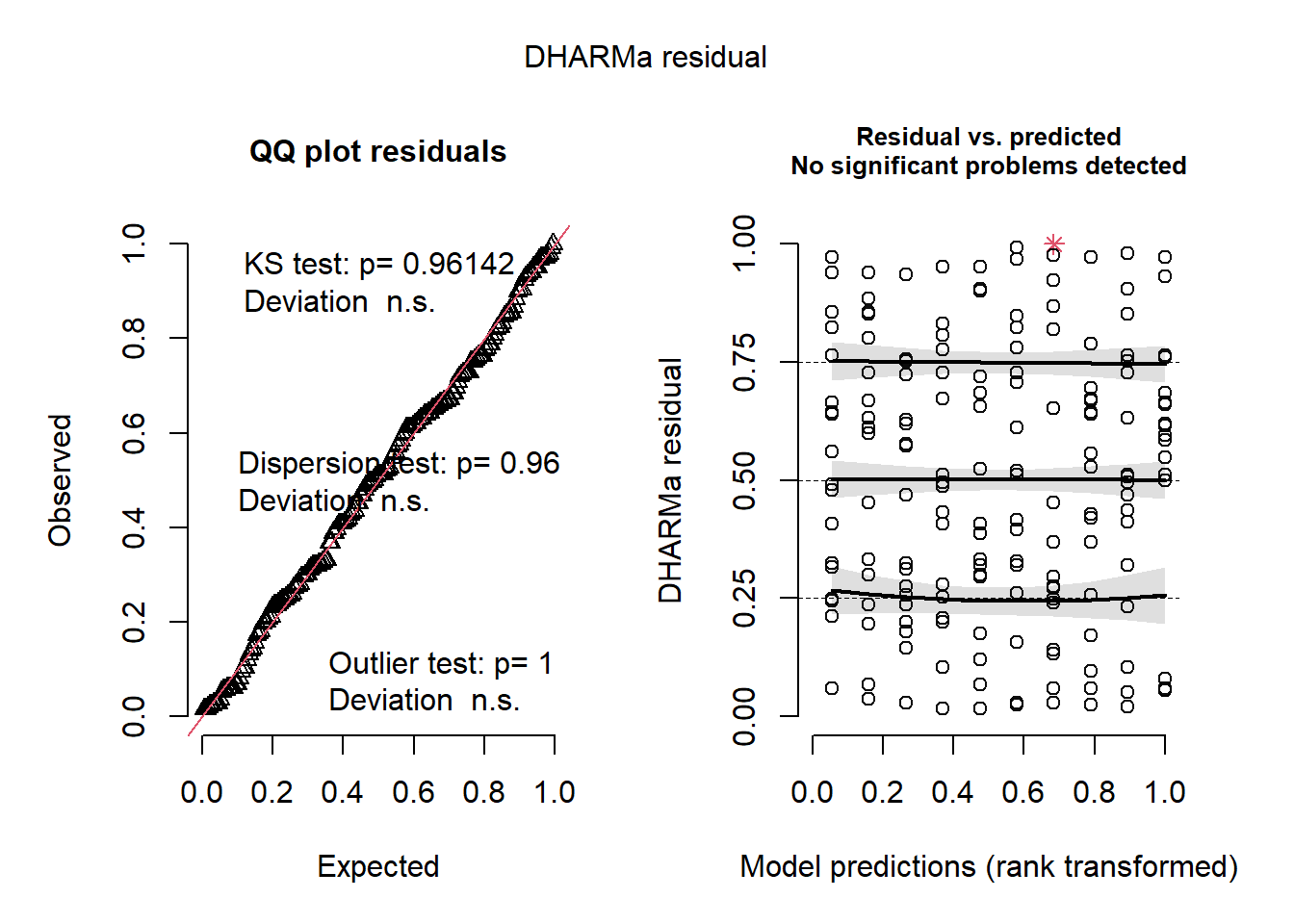 DHARMa residual

QQ plot residuals

KS test: p= 0.96142
Deviation n.s.

Dispersion test: p= 0.96
Deviation n.s.

Outlier test: p= 1
Deviation n.s.

Observed

0.0
0.2
0.4
0.6
0.8
1.0

0.0 0.2 0.4 0.6 0.8 1.0

Expected

Residual vs. predicted
No significant problems detected

DHARMa residual

0.00
0.25
0.50
0.75
1.00

0.0 0.2 0.4 0.6 0.8 1.0

Model predictions (rank transformed)